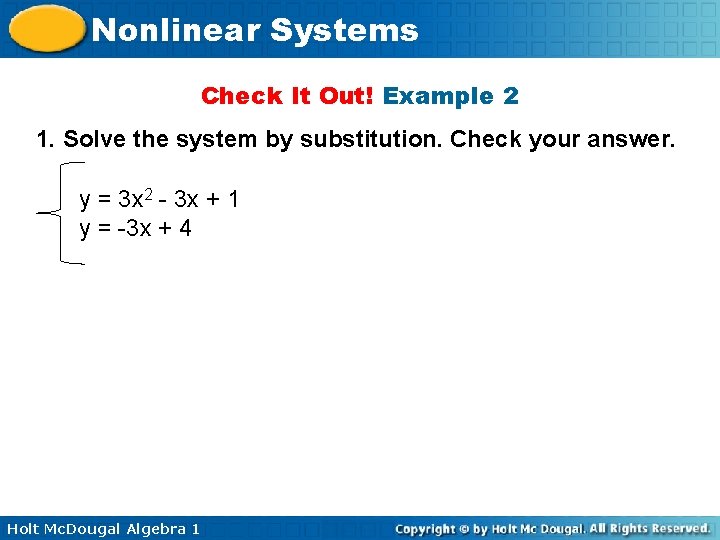 Nonlinear Systems

Check It Out! Example 2

1. Solve the system by substitution. Check your answer.

$y = 3x^2 - 3x + 1$
$y = -3x + 4$

Holt McDougal Algebra 1

Copyright © by Holt Mc Dougal. All Rights Reserved.